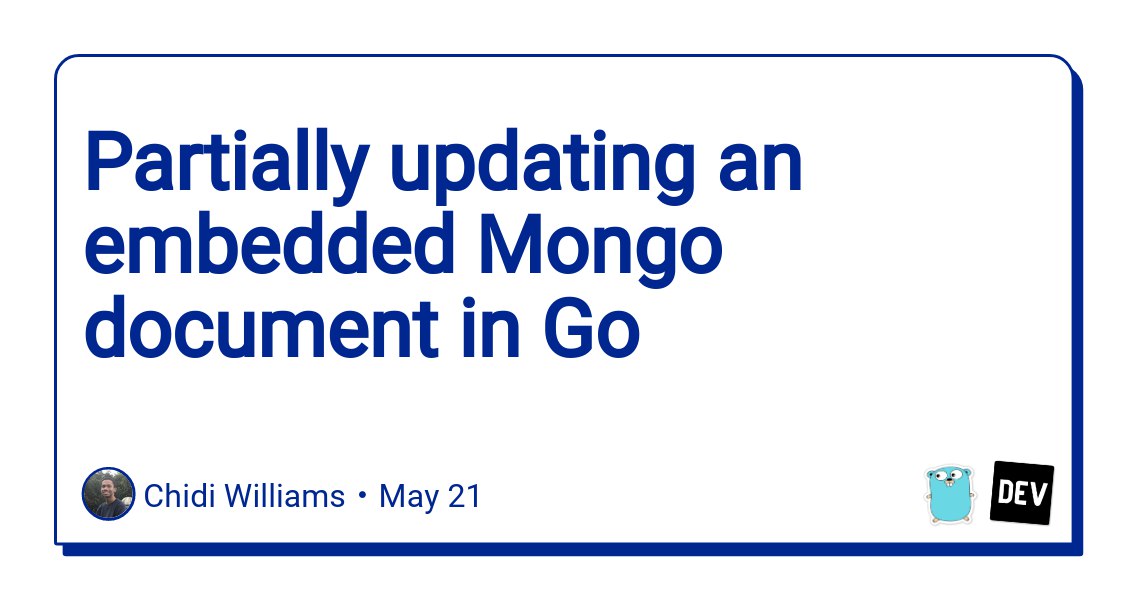 Partially updating an embedded Mongo document in Go

Chidi Williams • May 21

DEV